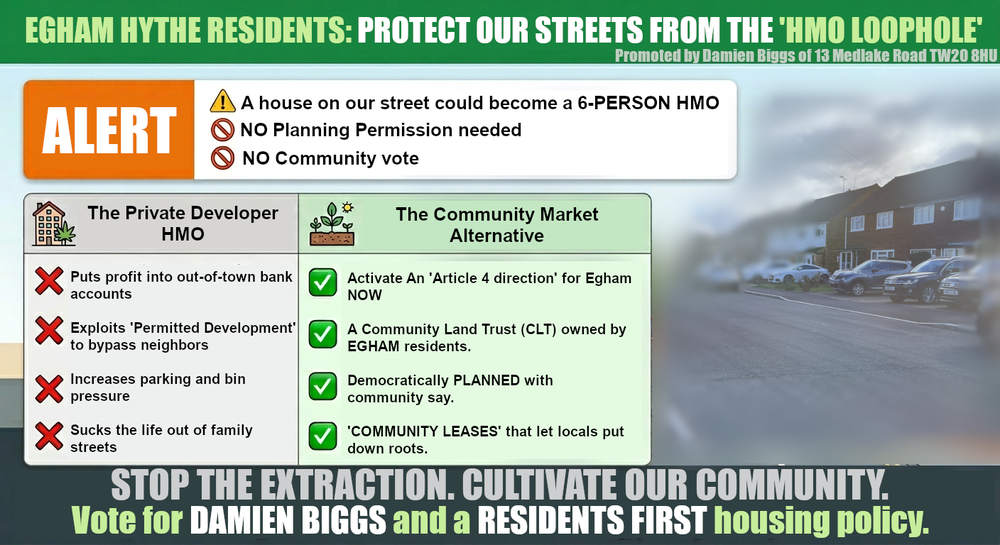 EGHAM HYTHE RESIDENTS: PROTECT OUR STREETS FROM THE 'HMO LOOPHOLE'
Promoted by Damien Biggs of 13 Medlake Road TW20 8HU

ALERT
A house on our street could become a 6-PERSON HMO
NO Planning Permission needed
NO Community vote

| The Private Developer HMO | The Community Market Alternative |
|---|---|
| Puts profit into out-of-town bank accounts | Activate An 'Article 4 direction' for Egham NOW |
| Exploits 'Permitted Development' to bypass neighbors | A Community Land Trust (CLT) owned by EGHAM residents. |
| Increases parking and bin pressure | Democratically PLANNED with community say. |
| Sucks the life out of family streets | 'COMMUNITY LEASES' that let locals put down roots. |

STOP THE EXTRACTION. CULTIVATE OUR COMMUNITY.
Vote for DAMIEN BIGGS and a RESIDENTS FIRST housing policy.